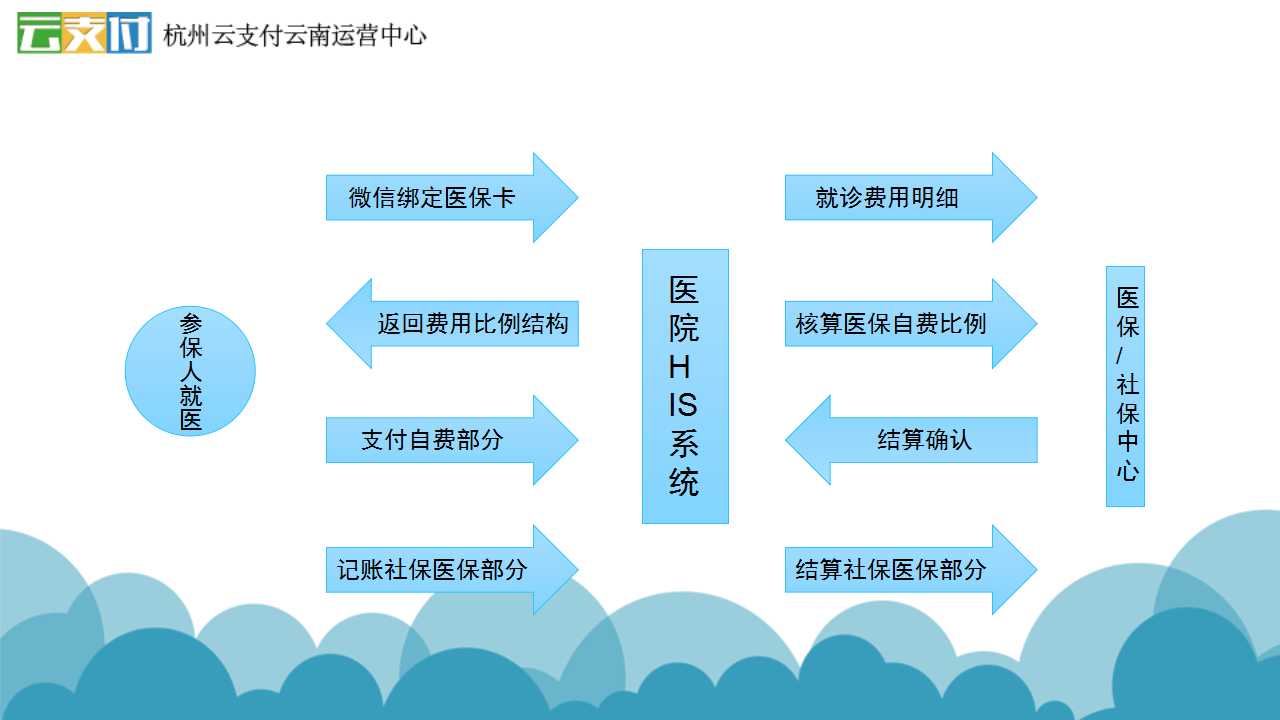 云支付 杭州云支付云南运营中心

参保人就医

微信绑定医保卡

返回费用比例结构

支付自费部分

记账社保医保部分

医院HIS系统

就诊费用明细

核算医保自费比例

结算确认

结算社保医保部分

医保/社保中心